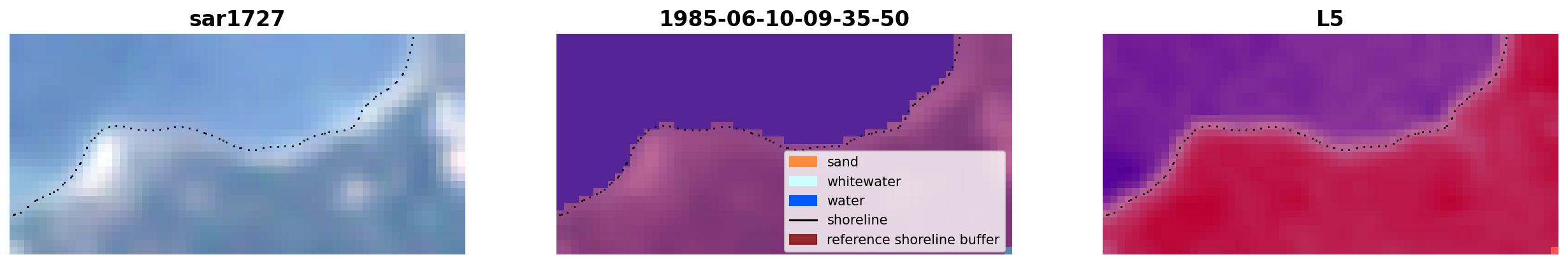 sar1727

1985-06-10-09-35-50

sand
whitewater
water
shoreline
reference shoreline buffer

L5